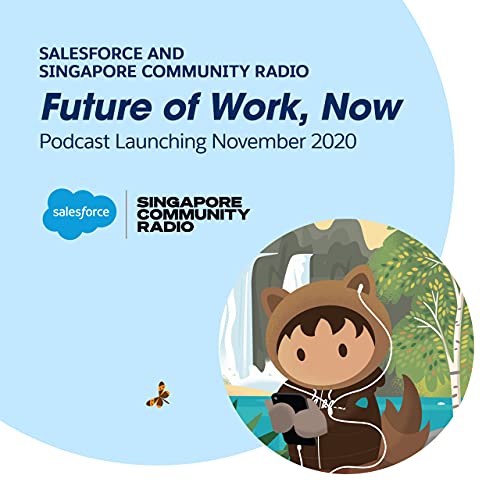 SALESFORCE AND
SINGAPORE COMMUNITY RADIO

Future of Work, Now

Podcast Launching November 2020

salesforce

SINGAPORE
COMMUNITY
RADIO